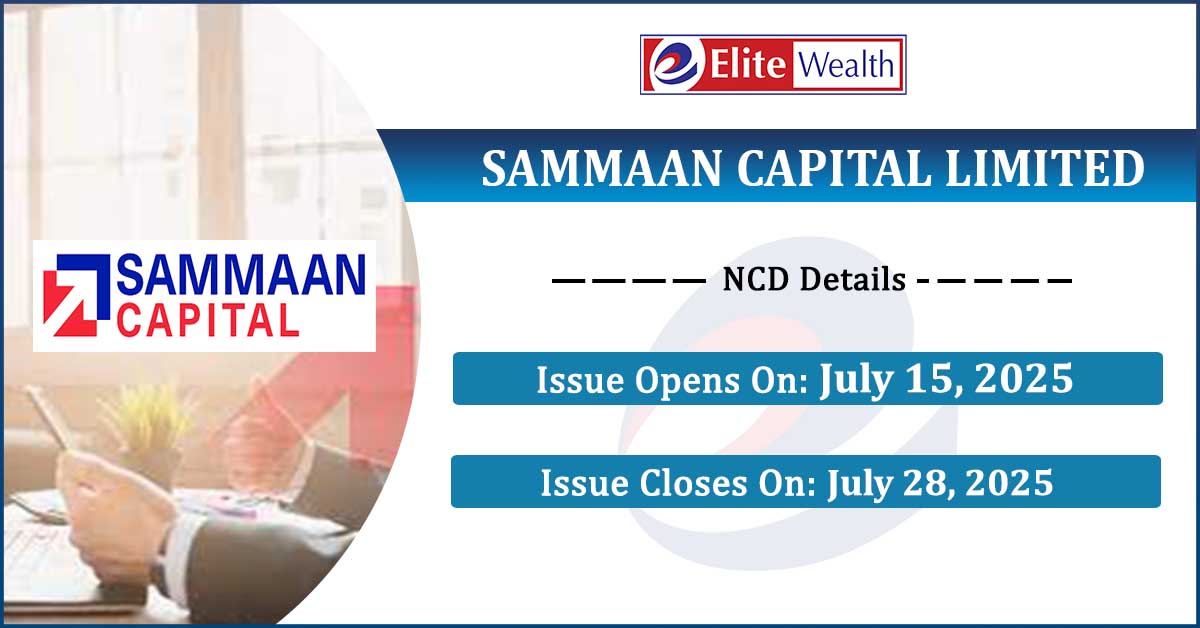 Elite Wealth

SAMMAAN CAPITAL LIMITED

SAMMAAN CAPITAL

———— NCD Details -————

Issue Opens On: July 15, 2025

Issue Closes On: July 28, 2025